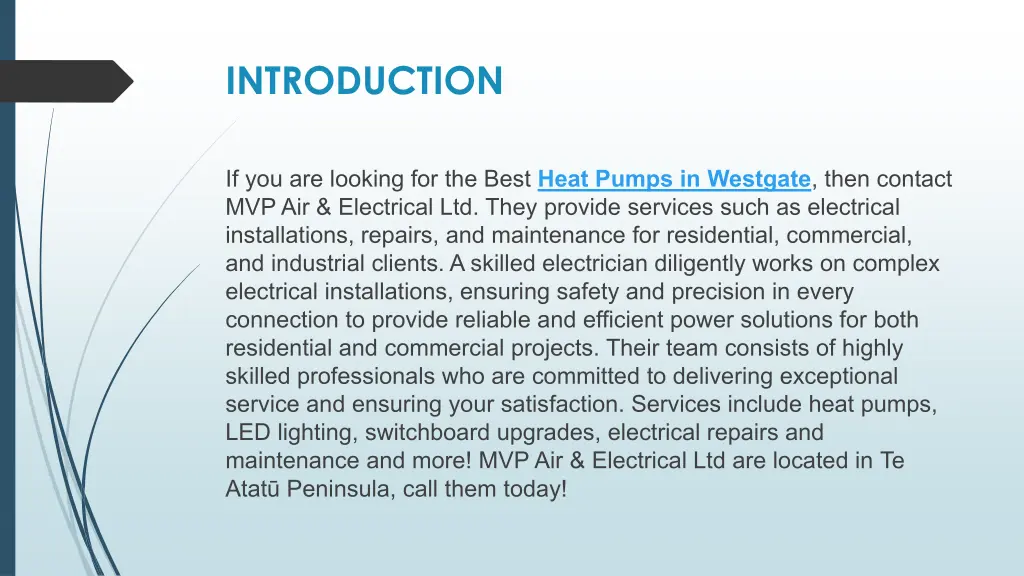 INTRODUCTION

If you are looking for the Best Heat Pumps in Westgate, then contact MVP Air & Electrical Ltd. They provide services such as electrical installations, repairs, and maintenance for residential, commercial, and industrial clients. A skilled electrician diligently works on complex electrical installations, ensuring safety and precision in every connection to provide reliable and efficient power solutions for both residential and commercial projects. Their team consists of highly skilled professionals who are committed to delivering exceptional service and ensuring your satisfaction. Services include heat pumps, LED lighting, switchboard upgrades, electrical repairs and maintenance and more! MVP Air & Electrical Ltd are located in Te Atatū Peninsula, call them today!